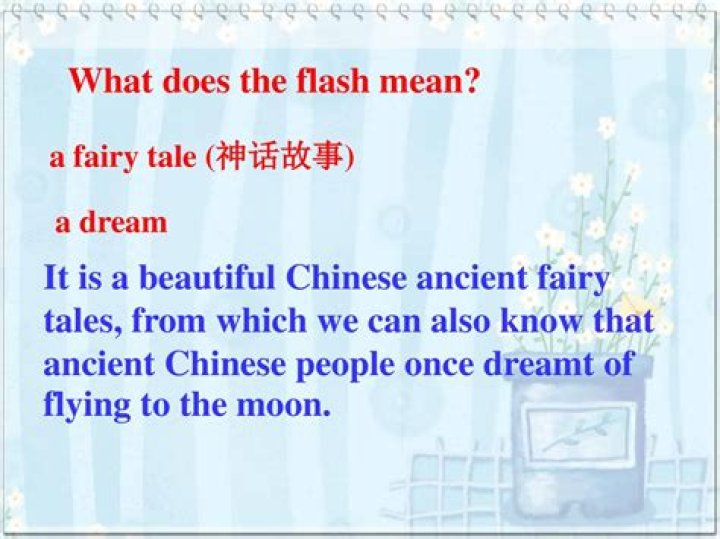 What does the flash mean?

a fairy tale (神话故事)

a dream

It is a beautiful Chinese ancient fairy tales, from which we can also know that ancient Chinese people once dreamt of flying to the moon.